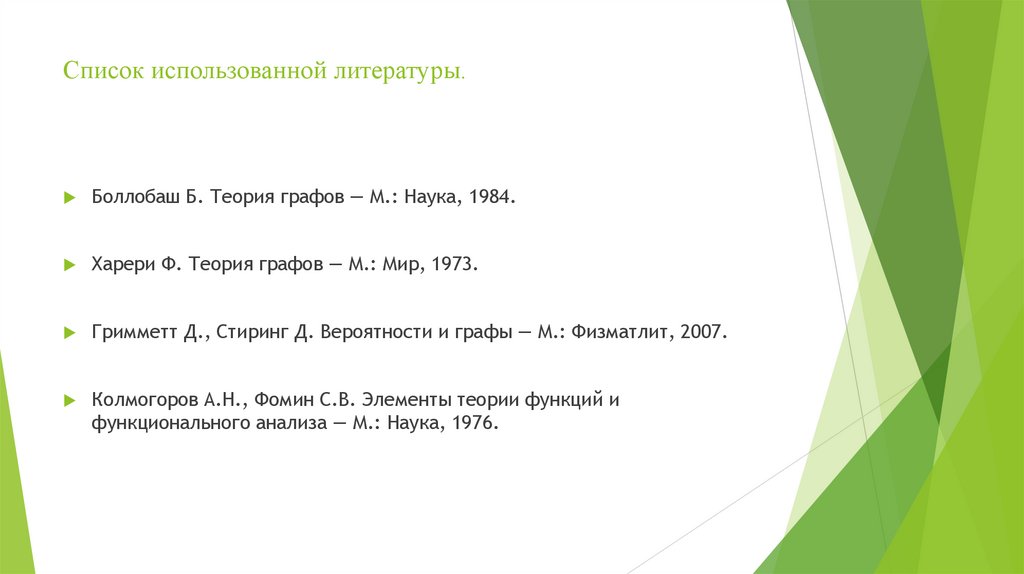 Список использованной литературы.

Боллобаш Б. Теория графов — М.: Наука, 1984.

Харери Ф. Теория графов — М.: Мир, 1973.

Гримметт Д., Стиринг Д. Вероятности и графы — М.: Физматлит, 2007.

Колмогоров А.Н., Фомин С.В. Элементы теории функций и функционального анализа — М.: Наука, 1976.